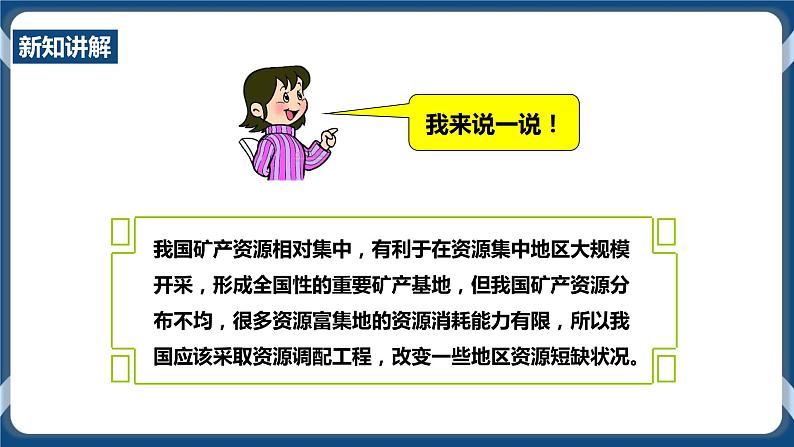 新知讲解

我来说一说！

我国矿产资源相对集中，有利于在资源集中地区大规模开采，形成全国性的重要矿产基地，但我国矿产资源分布不均，很多资源富集地的资源消耗能力有限，所以我国应该采取资源调配工程，改变一些地区资源短缺状况。